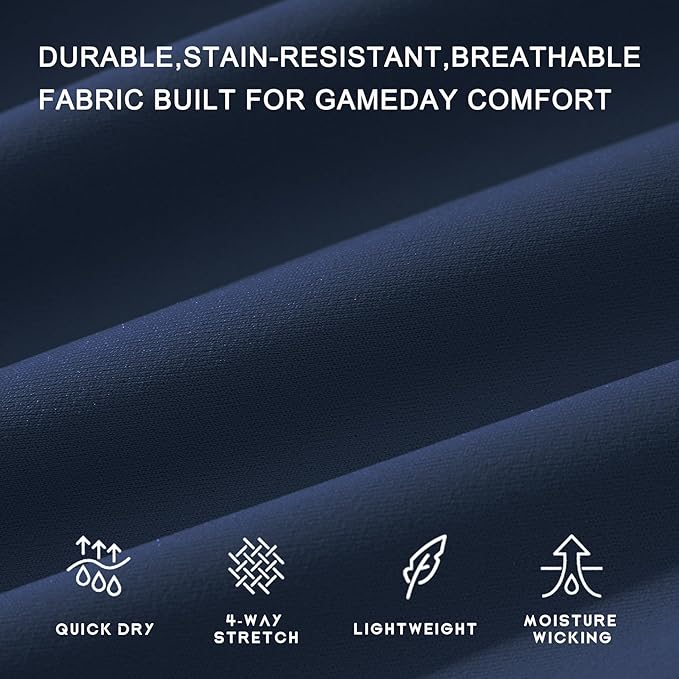 DURABLE,STAIN-RESISTANT,BREATHABLE FABRIC BUILT FOR GAMEDAY COMFORT

QUICK DRY

4-WAY STRETCH

LIGHTWEIGHT

MOISTURE WICKING